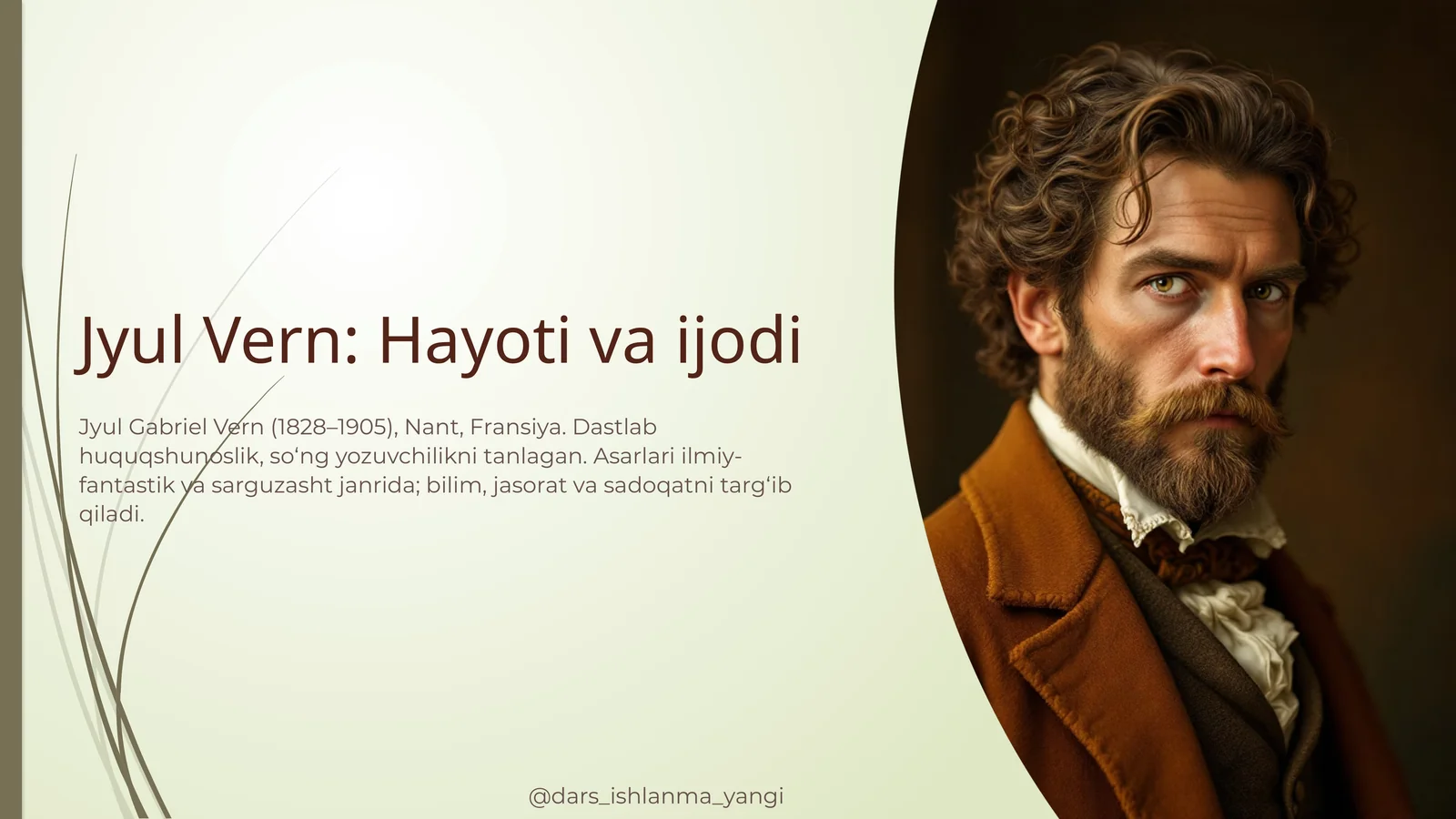 Jyul Vern: Hayoti va ijodi

Jyul Gabriel Vern (1828–1905), Nant, Fransiya. Dastlab huquqshunoslik, so‘ng yozuvchilikni tanlagan. Asarlari ilmiy-fantastik va sarguzasht janrida; bilim, jasorat va sadoqatni targ‘ib qiladi.

@dars_ishlanma_yangi